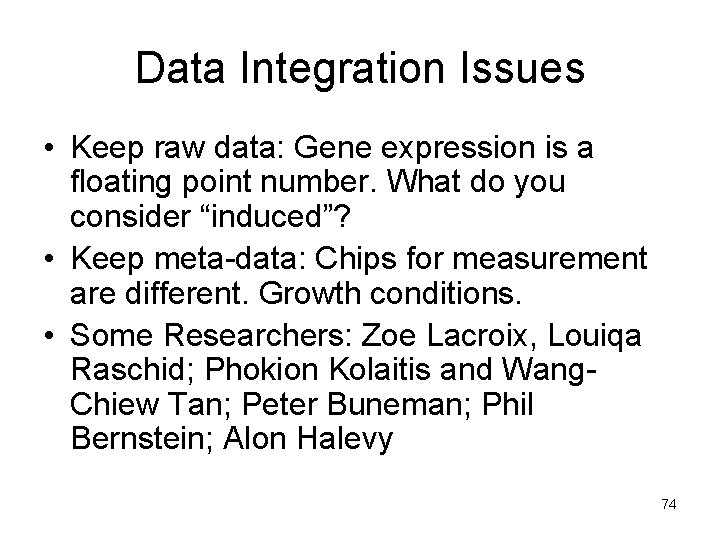 Data Integration Issues

• Keep raw data: Gene expression is a floating point number. What do you consider “induced”?
• Keep meta-data: Chips for measurement are different. Growth conditions.
• Some Researchers: Zoe Lacroix, Louiqa Raschid; Phokion Kolaitis and Wang-Chiew Tan; Peter Buneman; Phil Bernstein; Alon Halevy

74